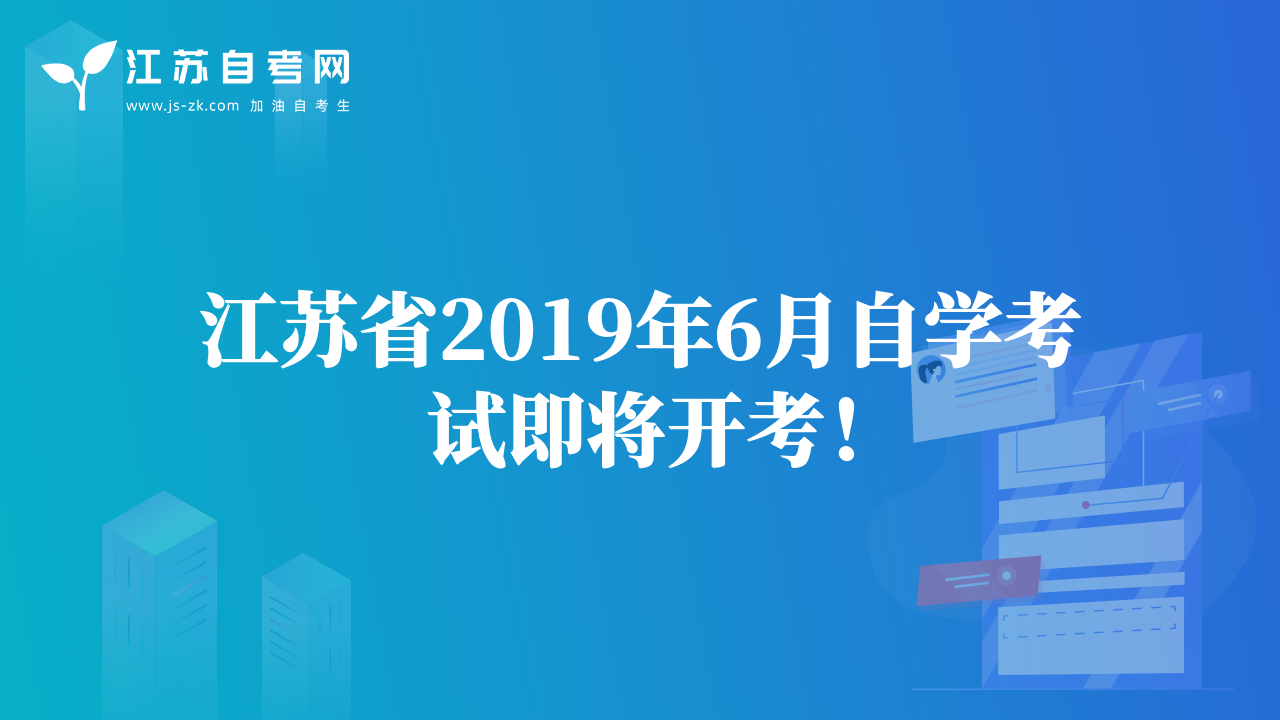 江苏自考网
www.js-zk.com 加油自考生

江苏省2019年6月自学考试即将开考！